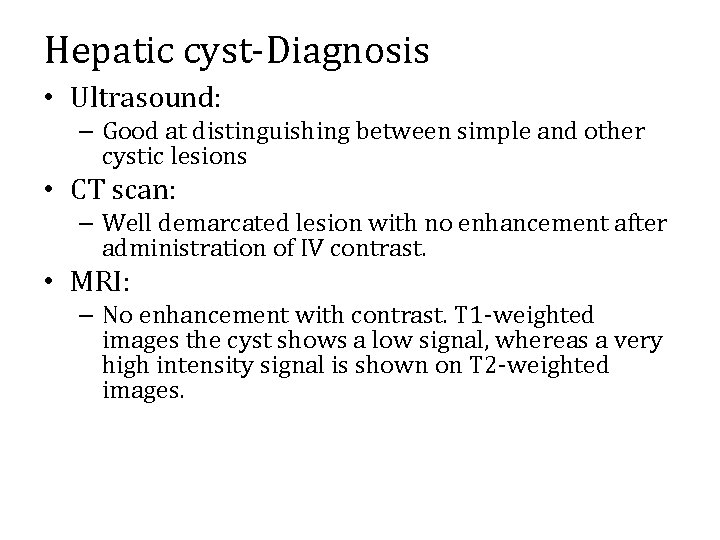 Hepatic cyst-Diagnosis

• Ultrasound:
  – Good at distinguishing between simple and other cystic lesions
• CT scan:
  – Well demarcated lesion with no enhancement after administration of IV contrast.
• MRI:
  – No enhancement with contrast. T1-weighted images the cyst shows a low signal, whereas a very high intensity signal is shown on T2-weighted images.